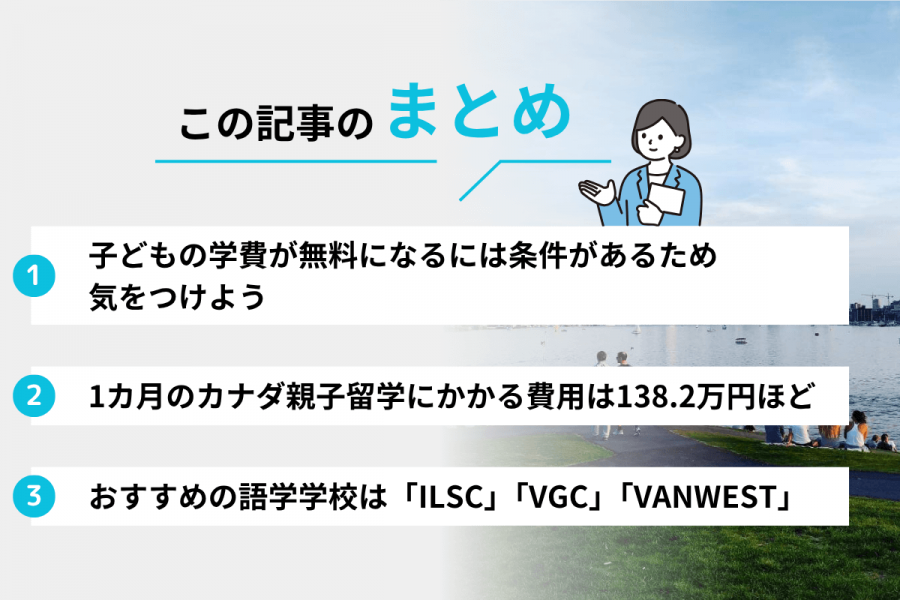 この記事の まとめ

1 子どもの学費が無料になるには条件があるため気をつけよう

2 1カ月のカナダ親子留学にかかる費用は138.2万円ほど

3 おすすめの語学学校は「ILSC」「VGC」「VANWEST」